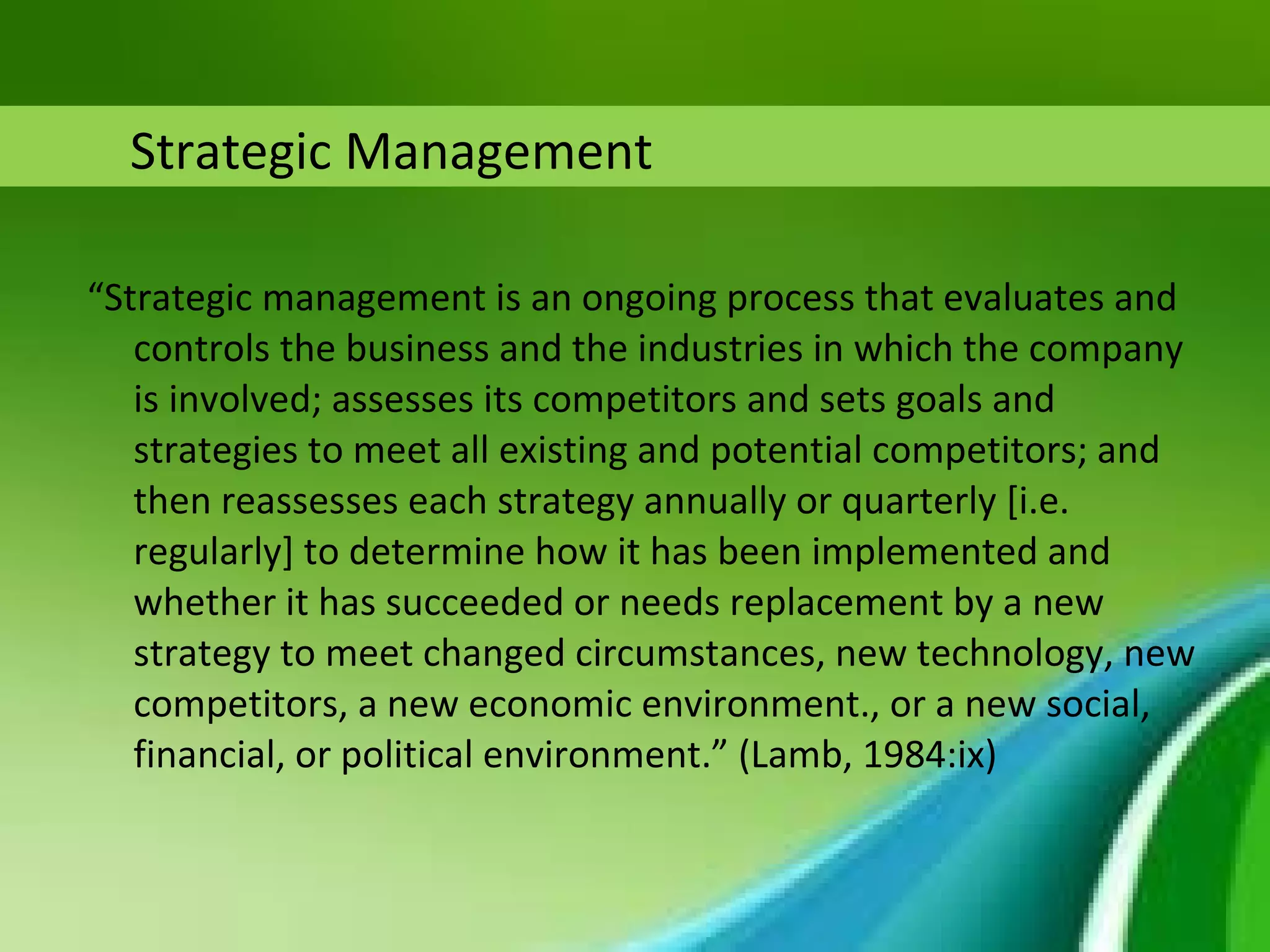 Strategic Management

“Strategic management is an ongoing process that evaluates and controls the business and the industries in which the company is involved; assesses its competitors and sets goals and strategies to meet all existing and potential competitors; and then reassesses each strategy annually or quarterly [i.e. regularly] to determine how it has been implemented and whether it has succeeded or needs replacement by a new strategy to meet changed circumstances, new technology, new competitors, a new economic environment., or a new social, financial, or political environment.” (Lamb, 1984:ix)